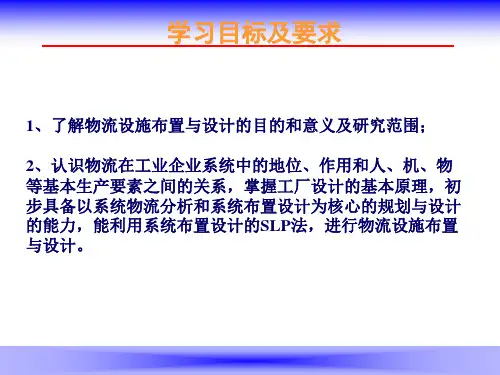 学习目标及要求

1、了解物流设施布置与设计的目的和意义及研究范围；

2、认识物流在工业企业系统中的地位、作用和人、机、物等基本生产要素之间的关系，掌握工厂设计的基本原理，初步具备以系统物流分析和系统布置设计为核心的规划与设计的能力，能利用系统布置设计的SLP法，进行物流设施布置与设计。